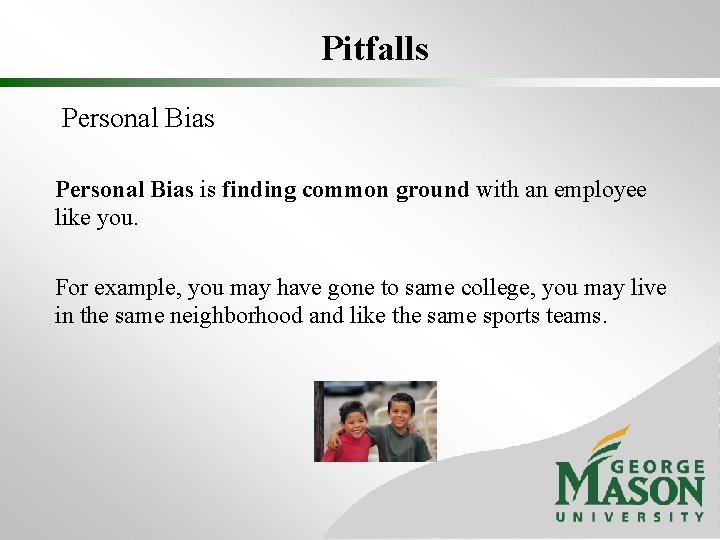 Pitfalls

Personal Bias

Personal Bias is finding common ground with an employee like you.

For example, you may have gone to same college, you may live in the same neighborhood and like the same sports teams.

GEORGE MASON UNIVERSITY